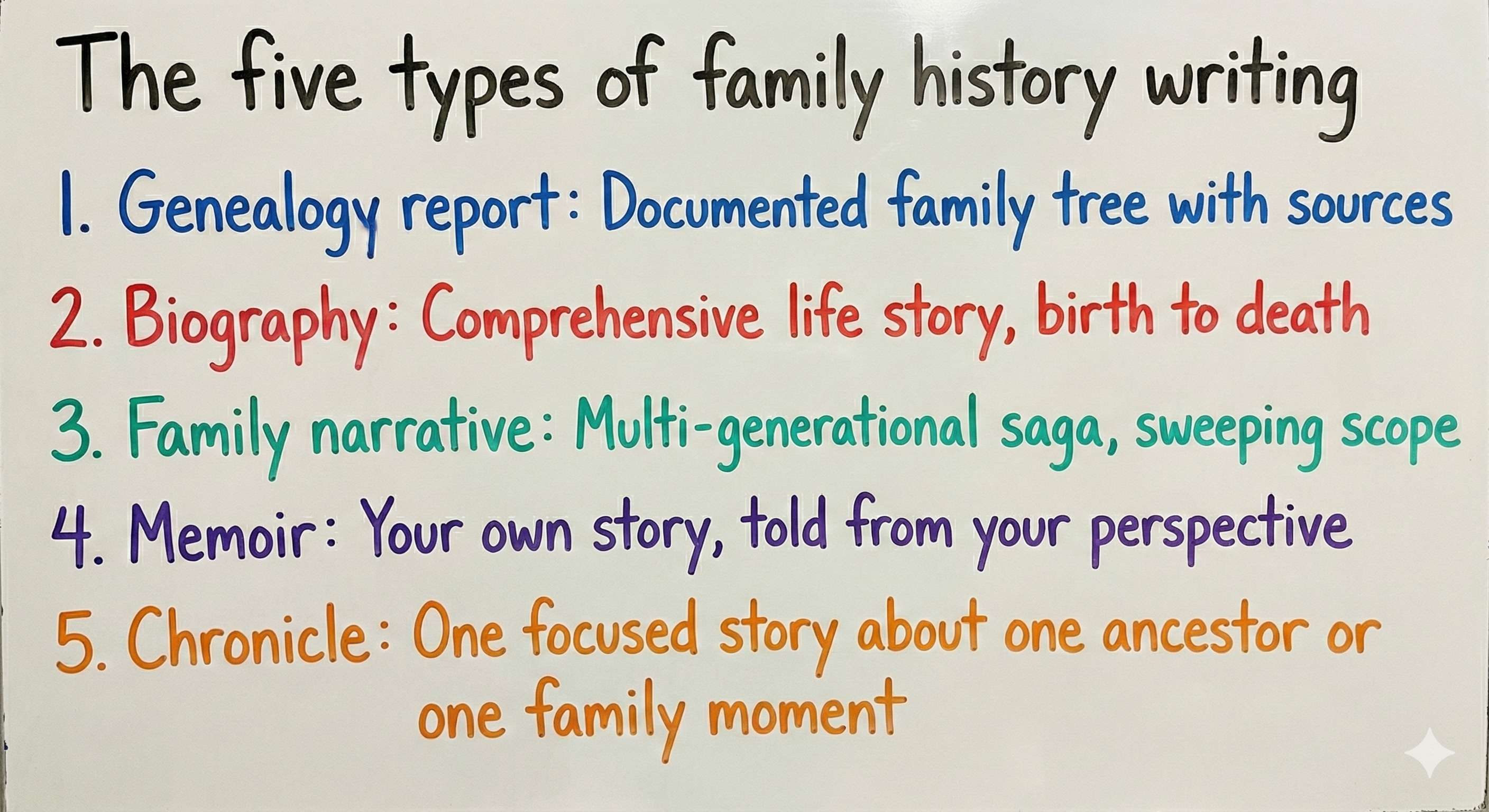 The five types of family history writing

1. Genealogy report: Documented family tree with sources

2. Biography: Comprehensive life story, birth to death

3. Family narrative: Multi-generational saga, sweeping scope

4. Memoir: Your own story, told from your perspective

5. Chronicle: One focused story about one ancestor or one family moment